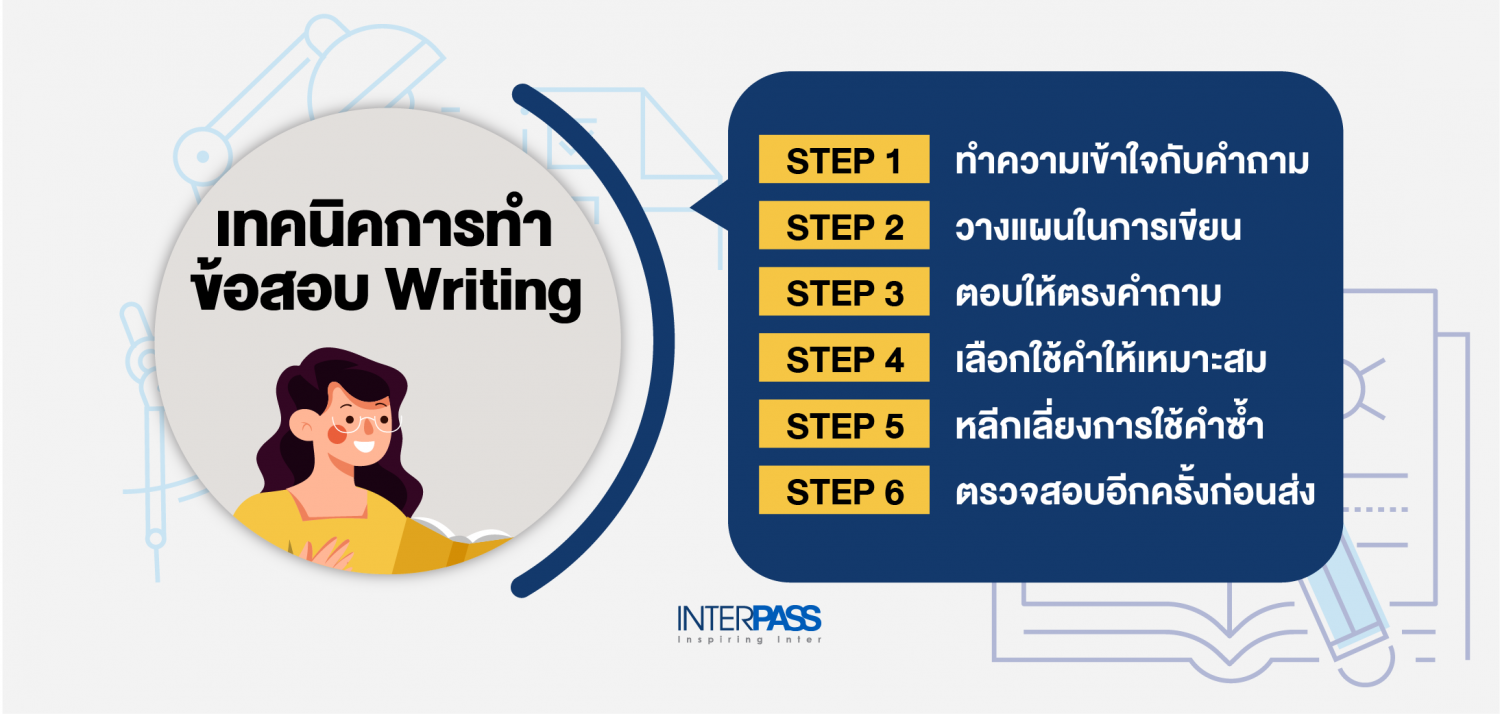 เทคนิคการทำ ข้อสอบ Writing

STEP 1 ทำความเข้าใจกับคำถาม
STEP 2 วางแผนในการเขียน
STEP 3 ตอบให้ตรงคำถาม
STEP 4 เลือกใช้คำให้เหมาะสม
STEP 5 หลีกเลี่ยงการใช้คำซ้ำ
STEP 6 ตรวจสอบอีกครั้งก่อนส่ง

INTERPASS
Inspiring Inter